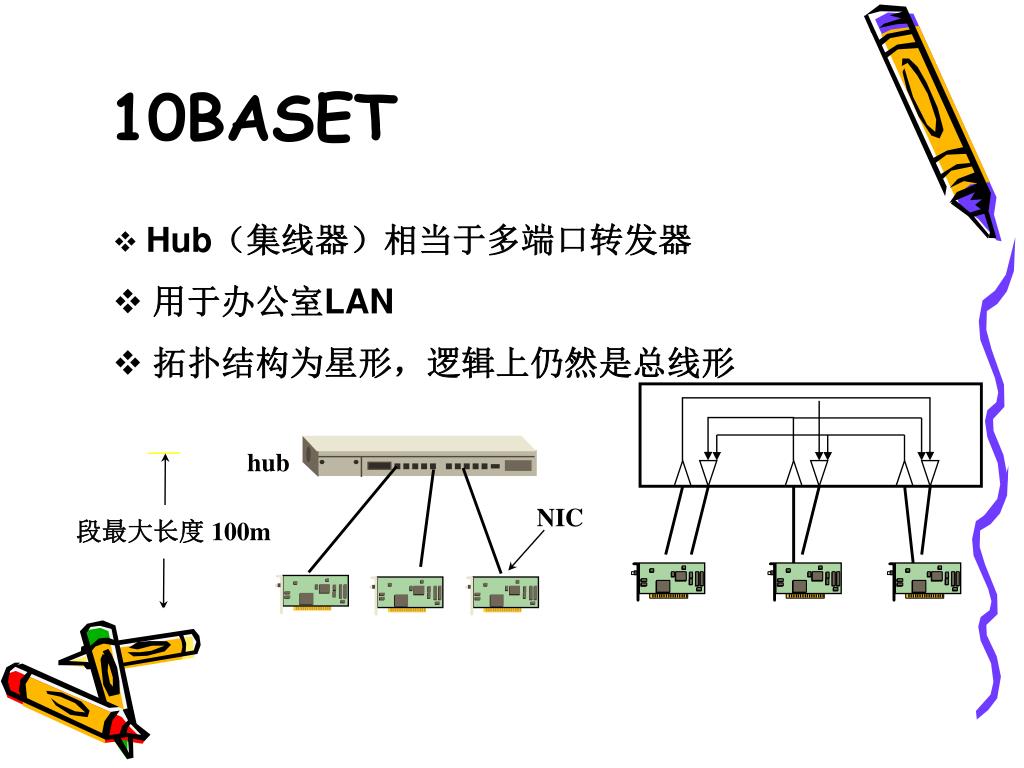 10BASET

❖ Hub（集线器）相当于多端口转发器

❖ 用于办公室LAN

❖ 拓扑结构为星形，逻辑上仍然是总线形

hub

段最大长度 100m

NIC